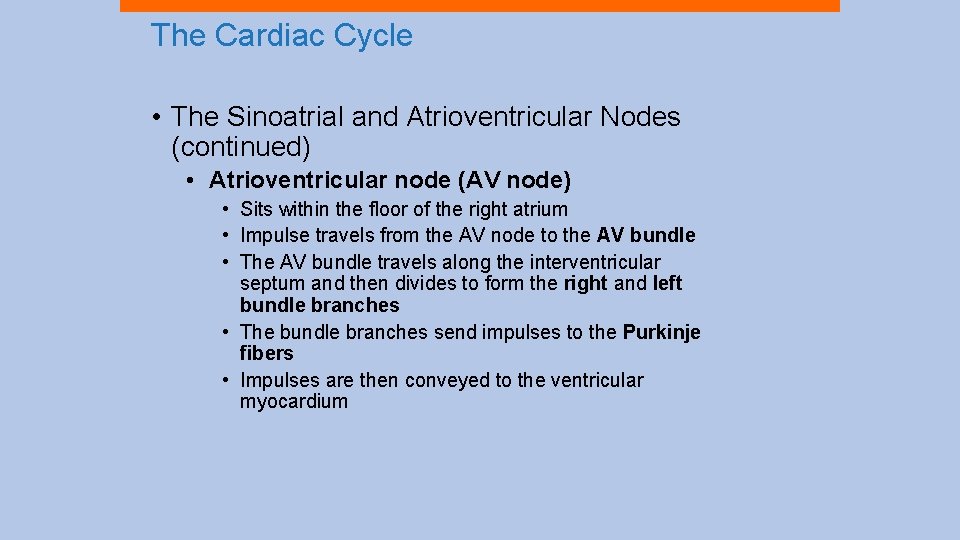 The Cardiac Cycle

• The Sinoatrial and Atrioventricular Nodes (continued)
  • Atrioventricular node (AV node)
    • Sits within the floor of the right atrium
    • Impulse travels from the AV node to the AV bundle
    • The AV bundle travels along the interventricular septum and then divides to form the right and left bundle branches
    • The bundle branches send impulses to the Purkinje fibers
    • Impulses are then conveyed to the ventricular myocardium